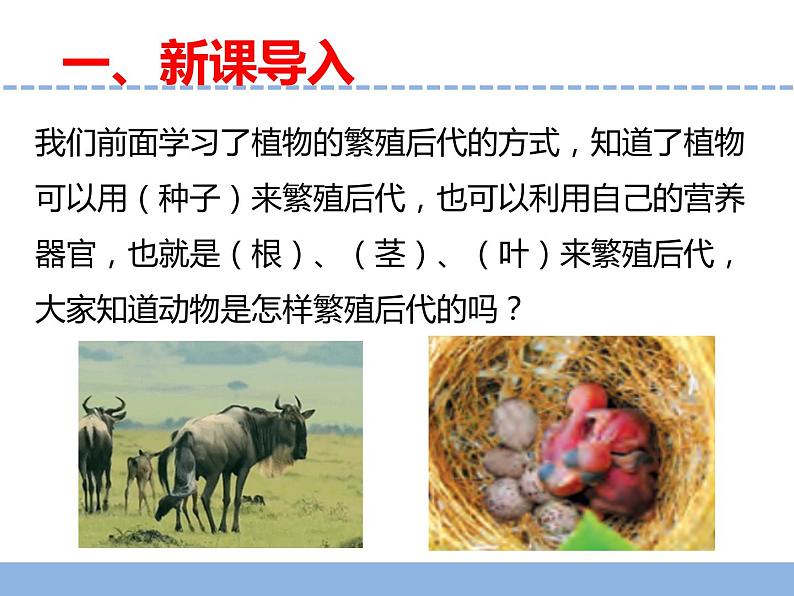 一、新课导入

我们前面学习了植物的繁殖后代的方式，知道了植物可以用（种子）来繁殖后代，也可以利用自己的营养器官，也就是（根）、（茎）、（叶）来繁殖后代，大家知道动物是怎样繁殖后代的吗？